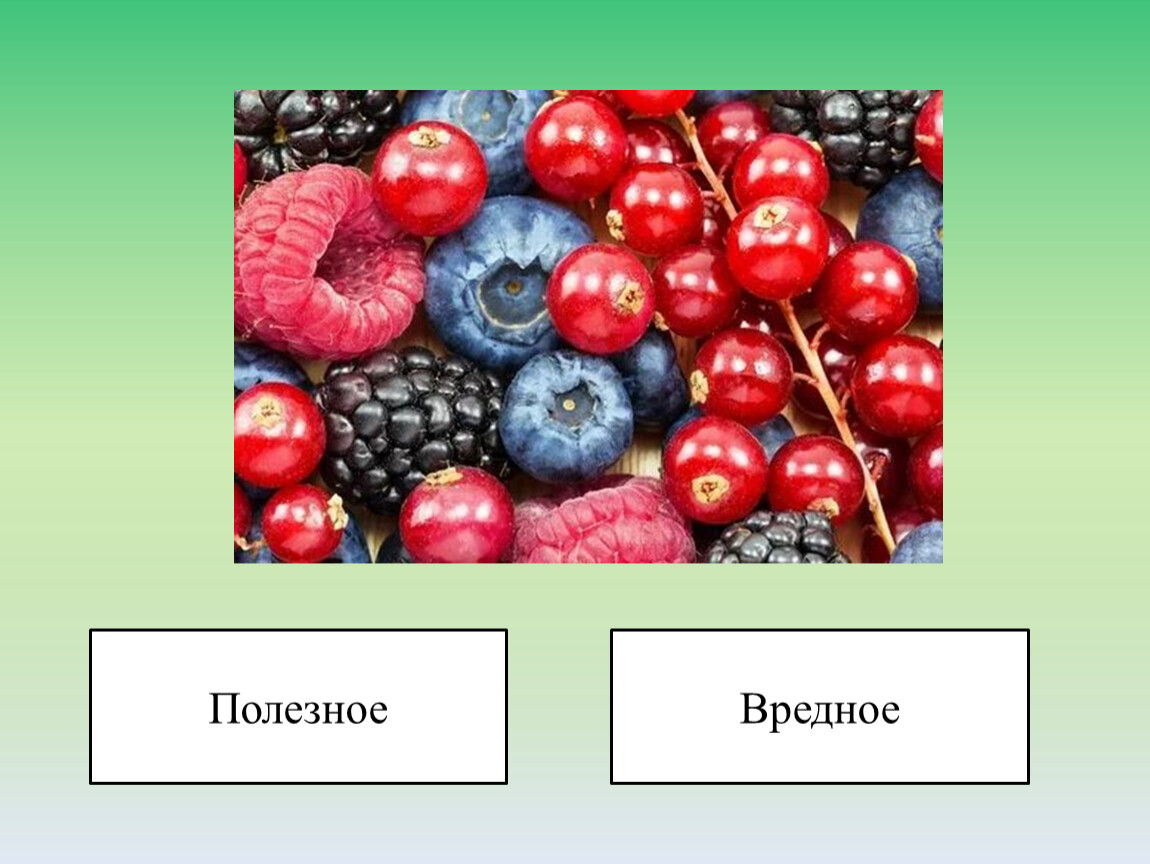 Полезное

Вредное